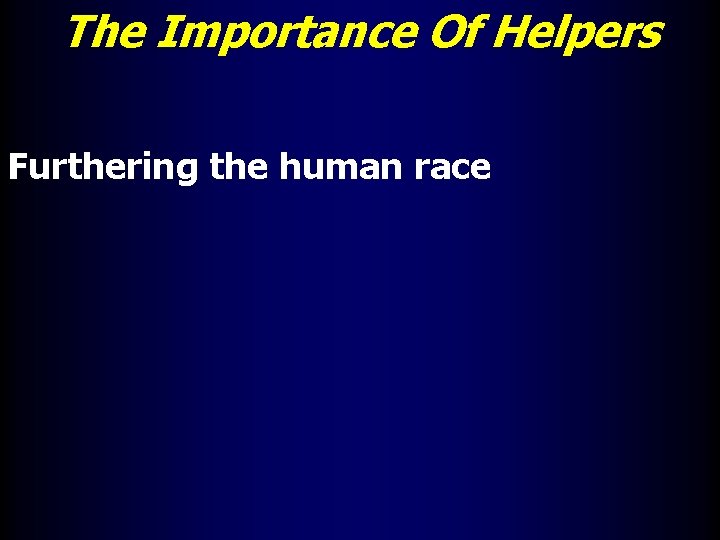 The Importance Of Helpers

Furthering the human race